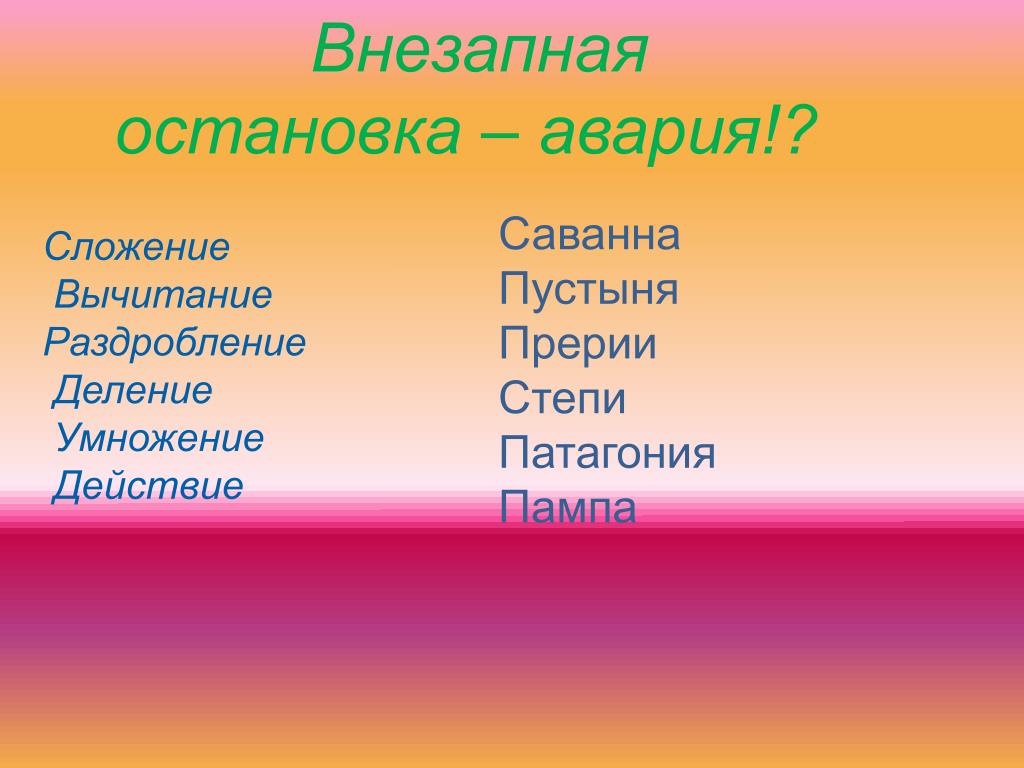 Внезапная остановка – авария!?

Сложение
Вычитание
Раздробление
Деление
Умножение
Действие

Саванна
Пустыня
Прерии
Степи
Патагония
Пампа